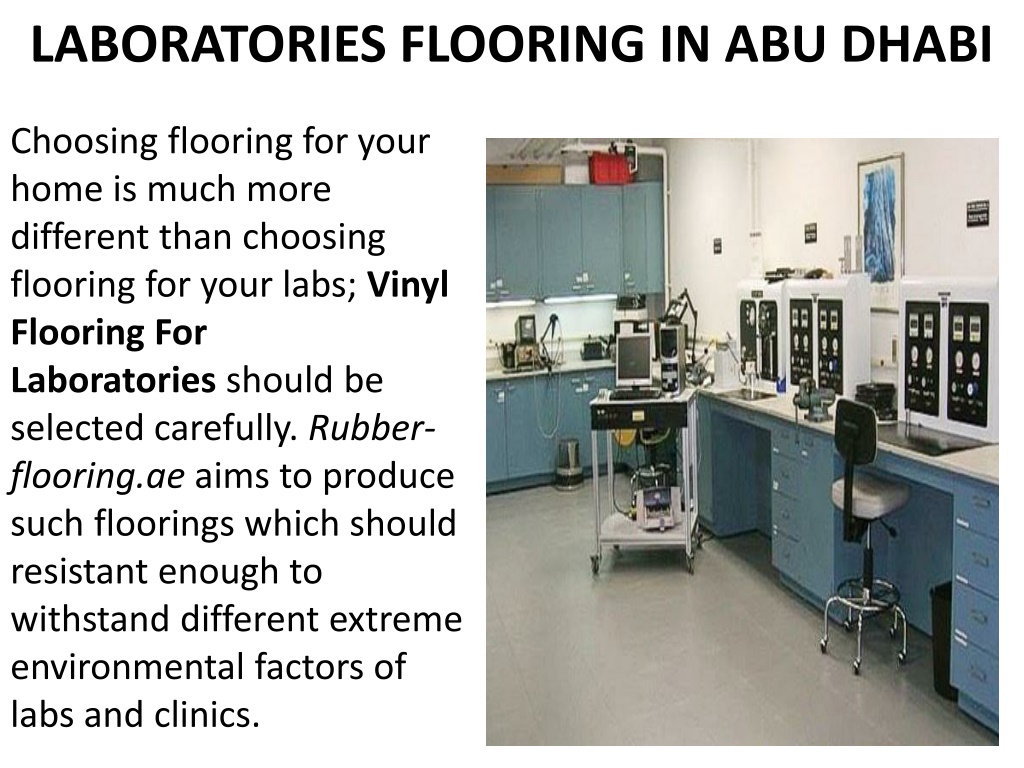 LABORATORIES FLOORING IN ABU DHABI

Choosing flooring for your home is much more different than choosing flooring for your labs; Vinyl Flooring For Laboratories should be selected carefully. Rubber-flooring.ae aims to produce such floorings which should resistant enough to withstand different extreme environmental factors of labs and clinics.